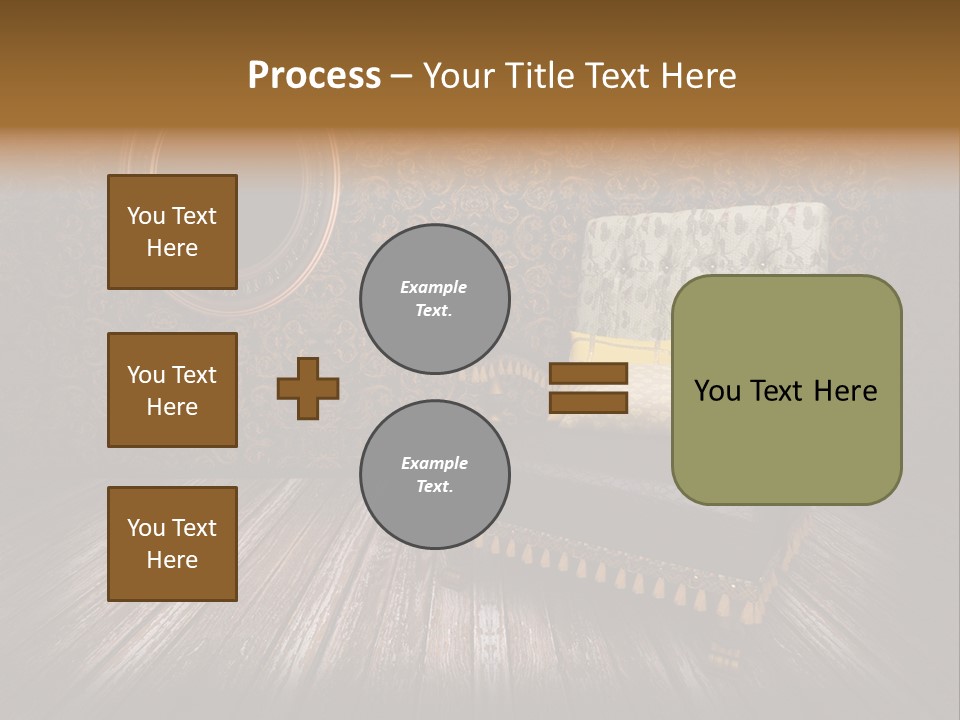 Process – Your Title Text Here

You Text Here

You Text Here

You Text Here

Example Text.

Example Text.

You Text Here